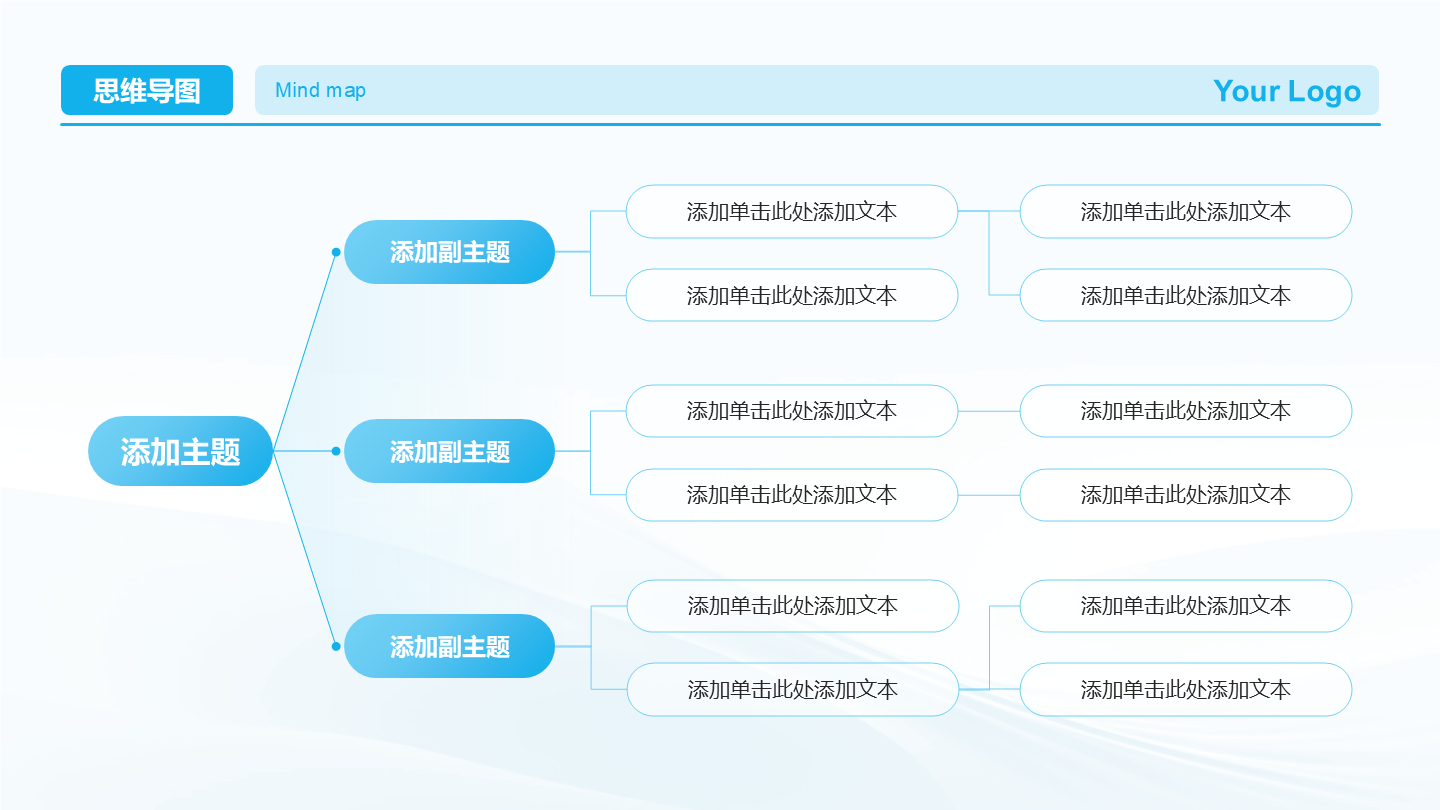 思维导图

Mind map

Your Logo

添加主题

添加副主题

添加单击此处添加文本

添加单击此处添加文本

添加单击此处添加文本

添加单击此处添加文本

添加副主题

添加单击此处添加文本

添加单击此处添加文本

添加单击此处添加文本

添加单击此处添加文本

添加副主题

添加单击此处添加文本

添加单击此处添加文本

添加单击此处添加文本

添加单击此处添加文本